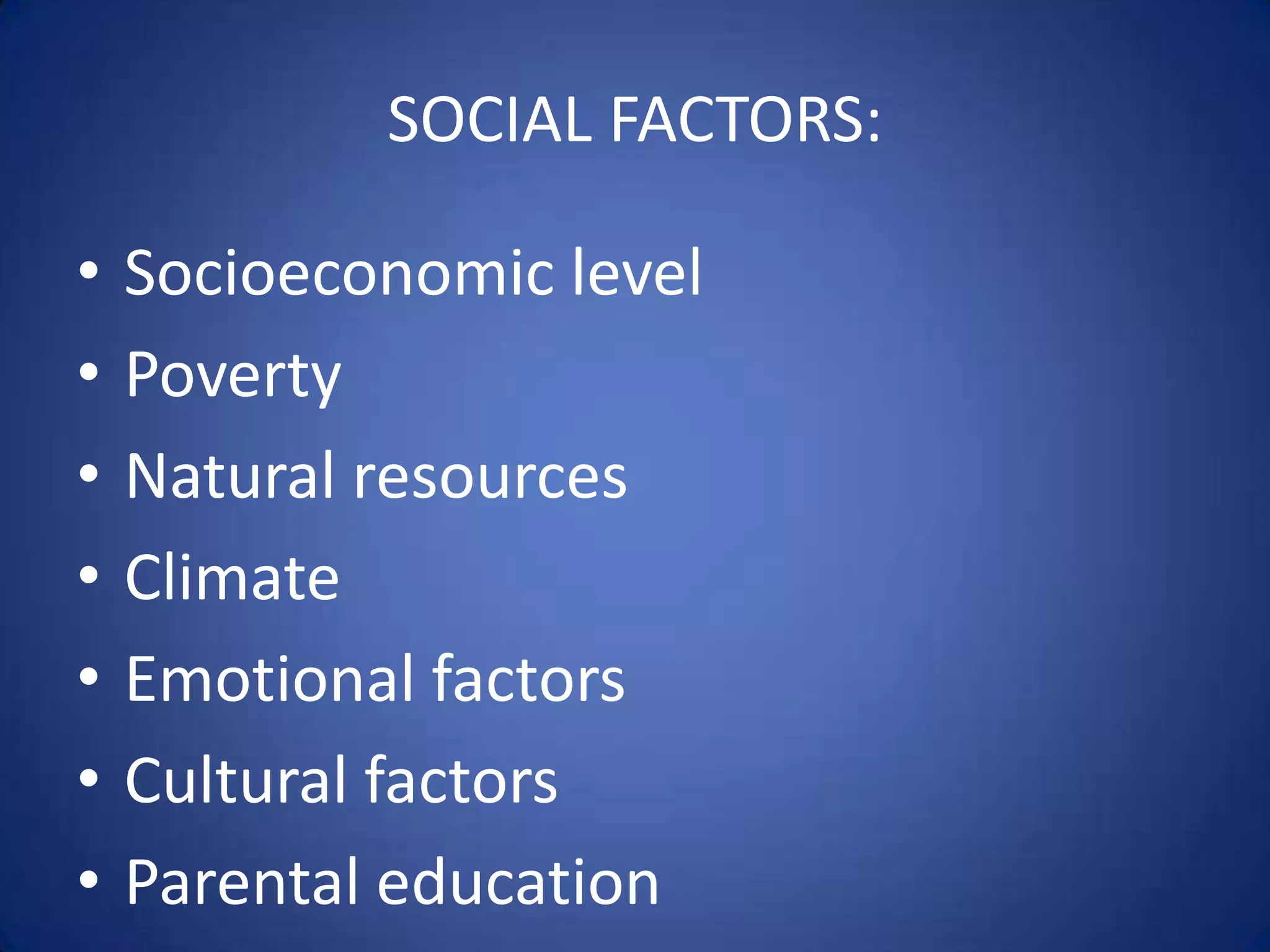 SOCIAL FACTORS:

• Socioeconomic level
• Poverty
• Natural resources
• Climate
• Emotional factors
• Cultural factors
• Parental education